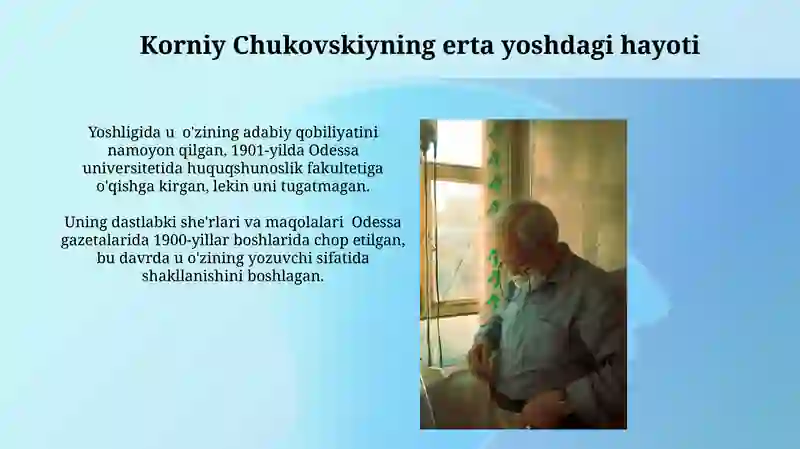 Korniy Chukovskiyning erta yoshdagi hayoti

Yoshligida u o'zining adabiy qobiliyatini namoyon qilgan, 1901-yilda Odessa universitetida huquqshunoslik fakultetiga o'qishga kirgan, lekin uni tugatmagan.

Uning dastlabki she'rlari va maqolalari Odessa gazetalarida 1900-yillar boshlarida chop etilgan, bu davrda u o'zining yozuvchi sifatida shakllanishini boshlagan.